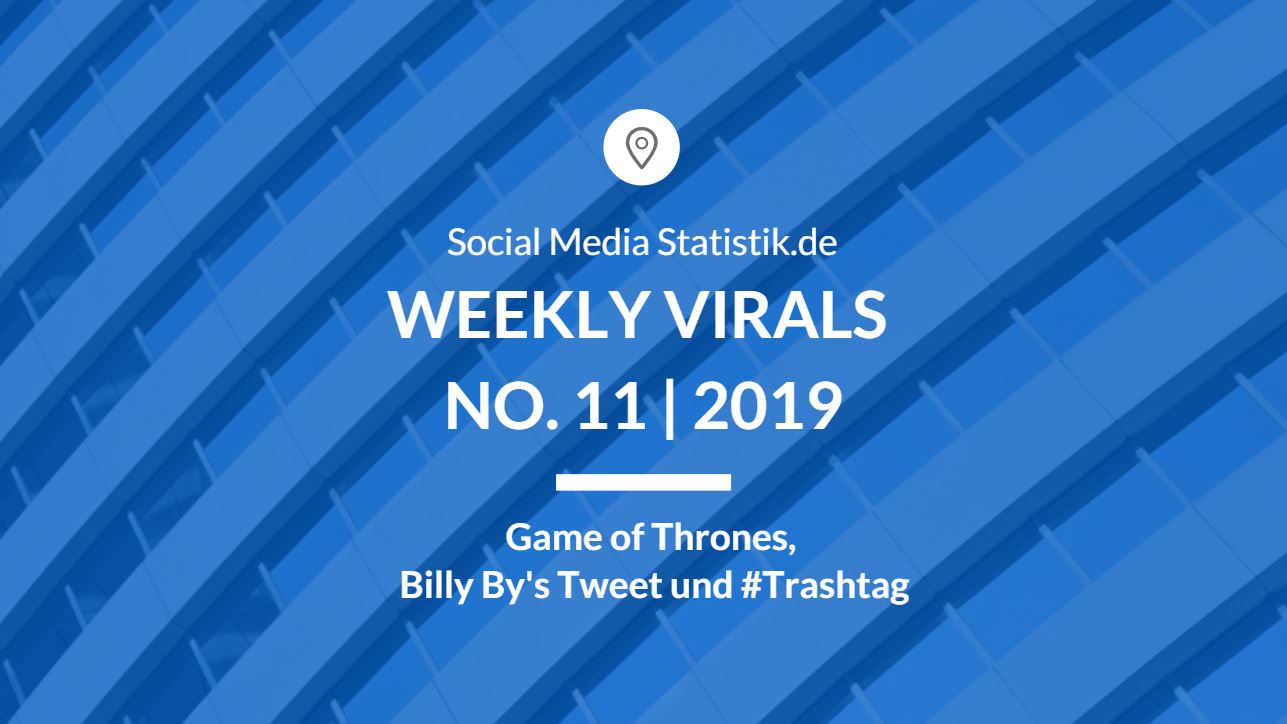 Social Media Statistik.de

WEEKLY VIRALS

NO. 11 | 2019

Game of Thrones,
Billy By's Tweet und #Trashtag